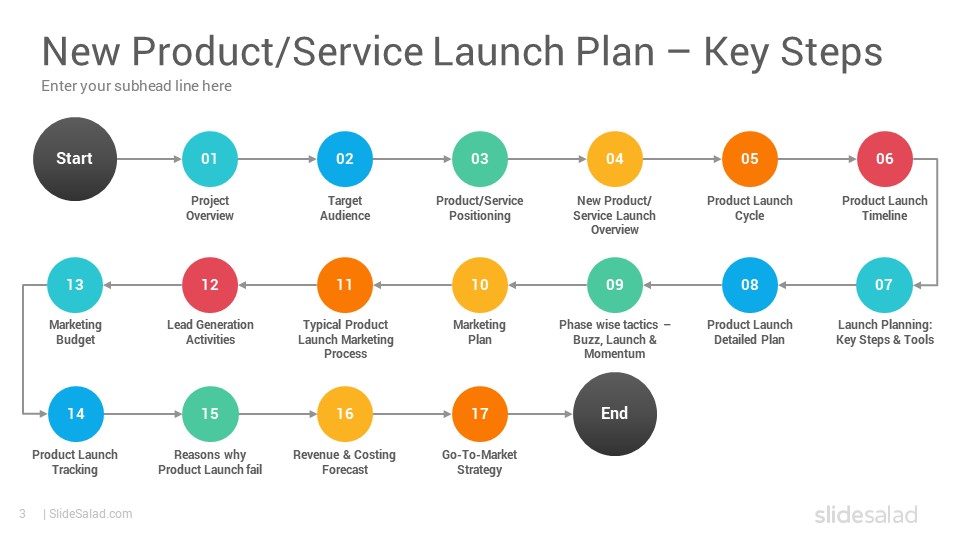 New Product/Service Launch Plan – Key Steps

Enter your subhead line here

Start

01
Project Overview

02
Target Audience

03
Product/Service Positioning

04
New Product/ Service Launch Overview

05
Product Launch Cycle

06
Product Launch Timeline

07
Launch Planning: Key Steps & Tools

08
Product Launch Detailed Plan

09
Phase wise tactics – Buzz, Launch & Momentum

10
Marketing Plan

11
Typical Product Launch Marketing Process

12
Lead Generation Activities

13
Marketing Budget

14
Product Launch Tracking

15
Reasons why Product Launch fail

16
Revenue & Costing Forecast

17
Go-To-Market Strategy

End

3 | SlideSalad.com

slidesalad